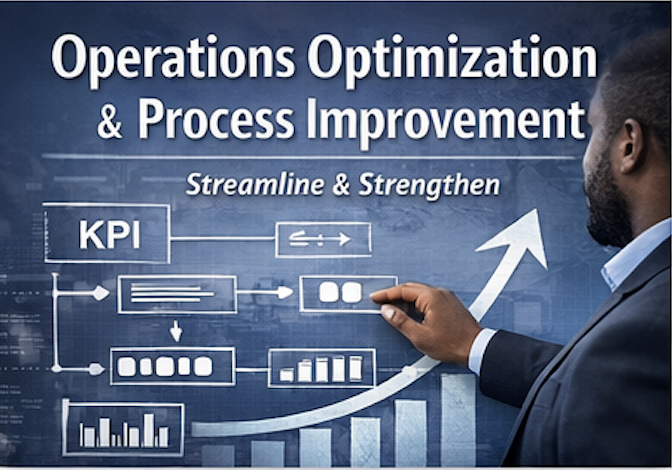 Operations Optimization & Process Improvement

Streamline & Strengthen

KPI